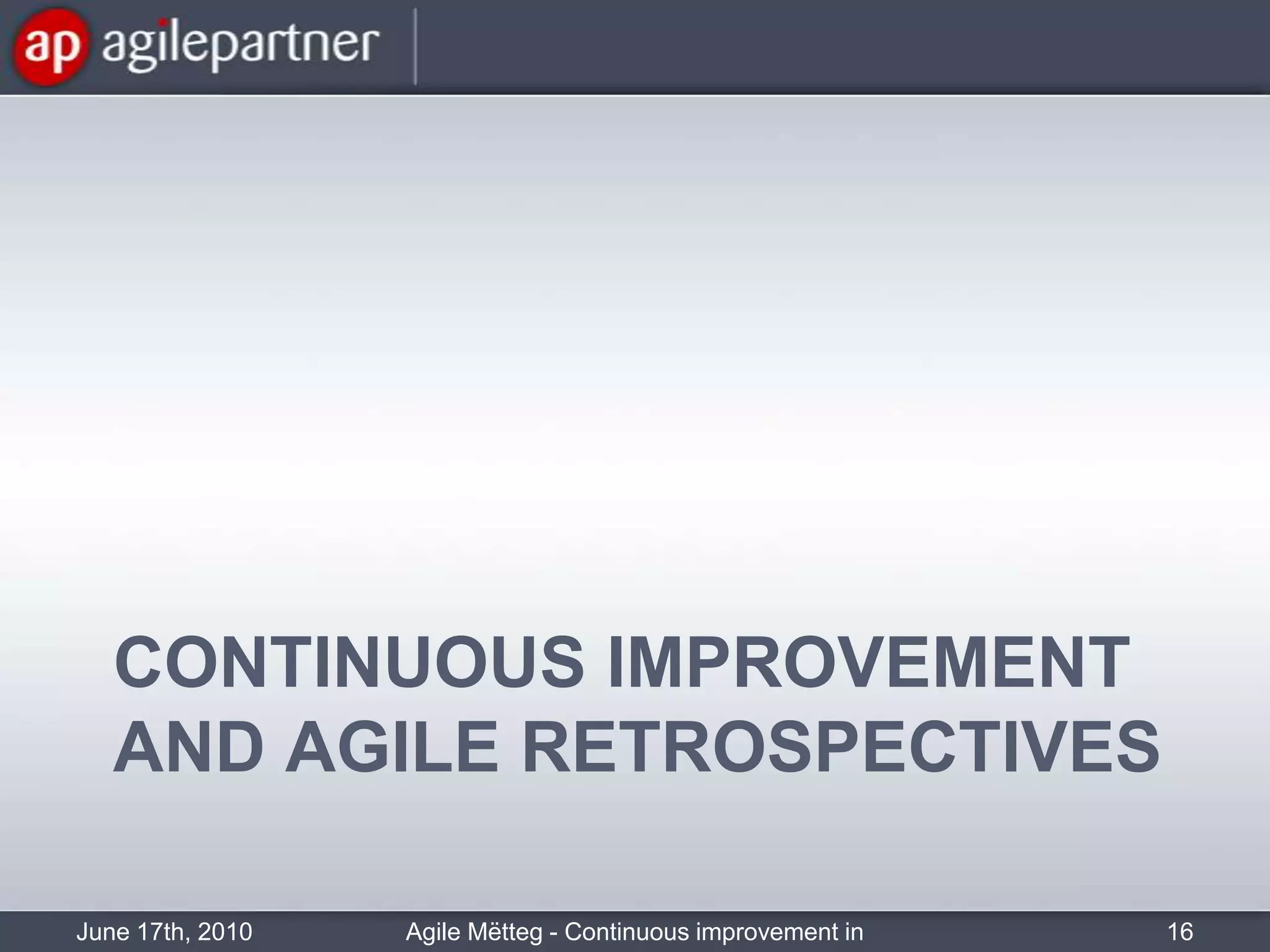 ap agilepartner

CONTINUOUS IMPROVEMENT AND AGILE RETROSPECTIVES

June 17th, 2010

Agile Mëtteg - Continuous improvement in

16